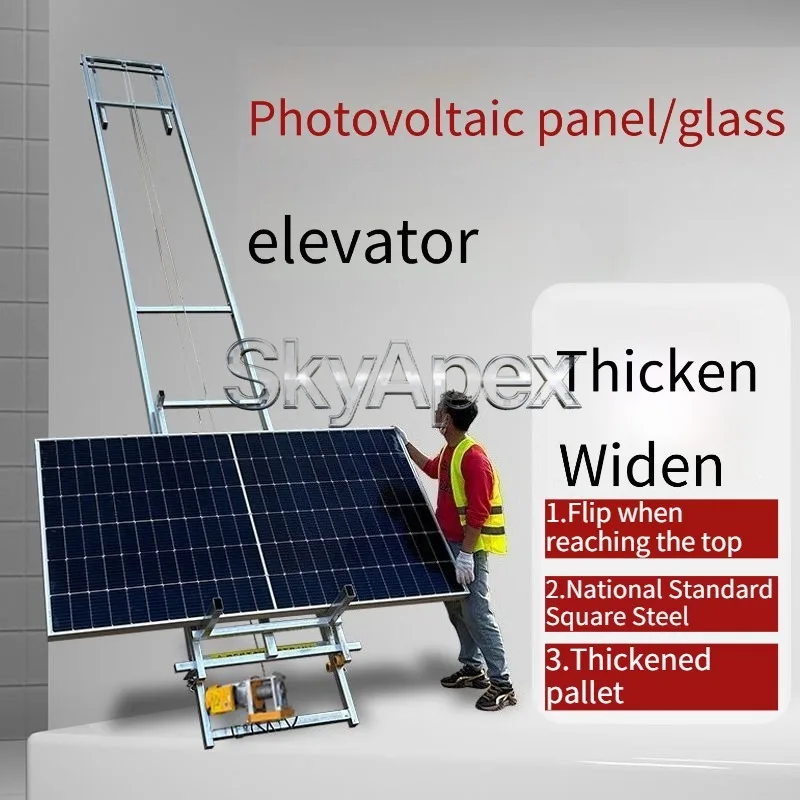 Photovoltaic panel/glass

elevator

SkyApex

Thicken

Widen

1.Flip when reaching the top

2.National Standard Square Steel

3.Thickened pallet